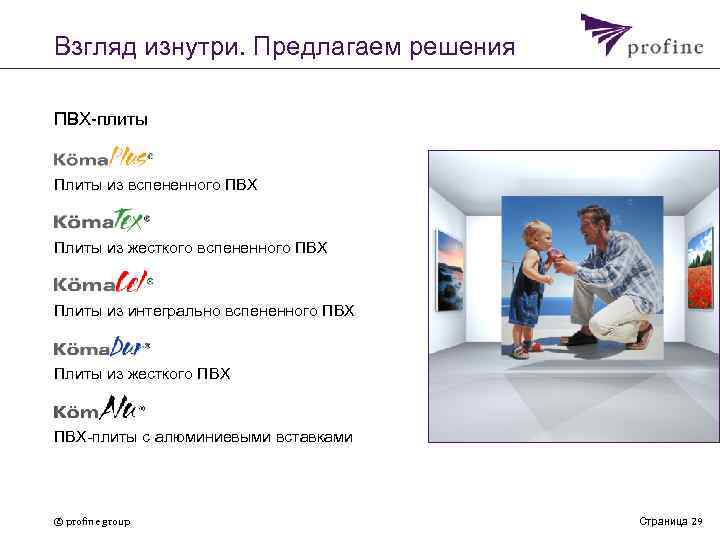 Взгляд изнутри. Предлагаем решения

profine

ПВХ-плиты

KömaPlus®

Плиты из вспененного ПВХ

KömaTex®

Плиты из жесткого вспененного ПВХ

KömaCel®

Плиты из интегрально вспененного ПВХ

KömaDur®

Плиты из жесткого ПВХ

KömAlu®

ПВХ-плиты с алюминиевыми вставками

© profine group

Страница 29